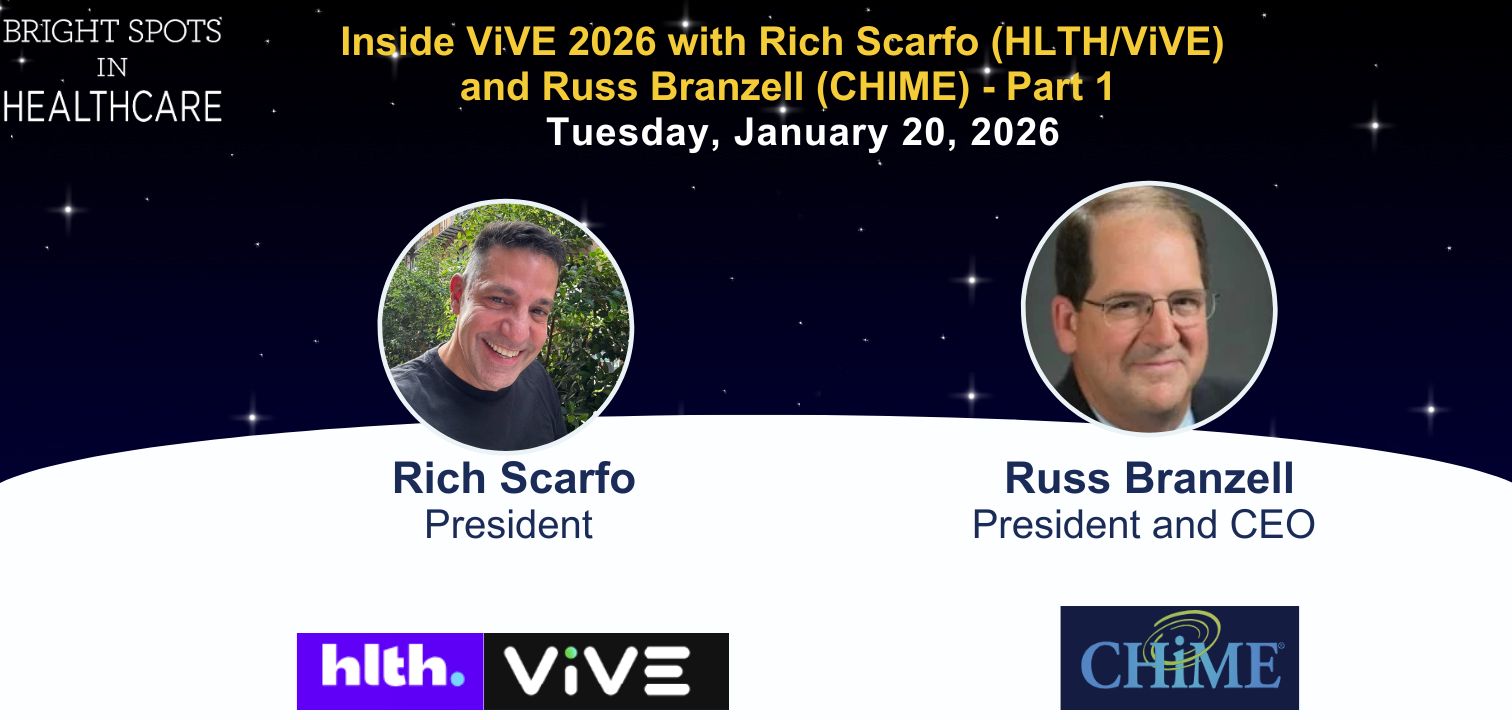 BRIGHT SPOTS
IN
HEALTHCARE

Inside ViVE 2026 with Rich Scarfo (HLTH/ViVE) and Russ Branzell (CHIME) - Part 1
Tuesday, January 20, 2026

Rich Scarfo
President

Russ Branzell
President and CEO

hlth. ViVE

CHiME